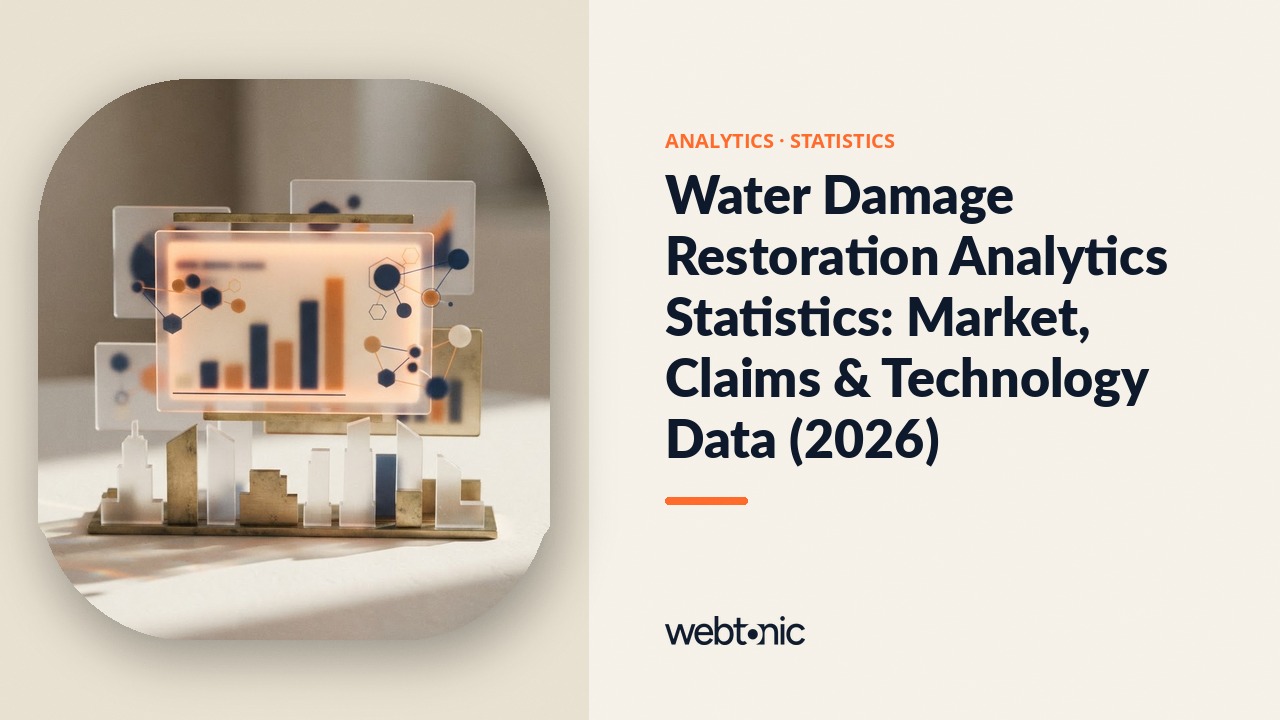 ANALYTICS · STATISTICS

Water Damage Restoration Analytics Statistics: Market, Claims & Technology Data (2026)

webtonic